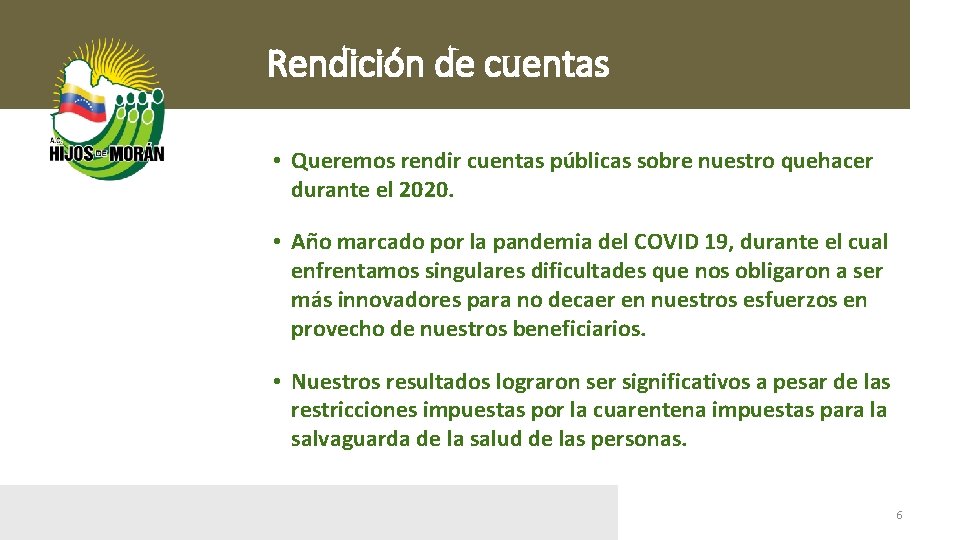 A.C. HIJOS DE MORÁN

Rendición de cuentas

• Queremos rendir cuentas públicas sobre nuestro quehacer durante el 2020.

• Año marcado por la pandemia del COVID 19, durante el cual enfrentamos singulares dificultades que nos obligaron a ser más innovadores para no decaer en nuestros esfuerzos en provecho de nuestros beneficiarios.

• Nuestros resultados lograron ser significativos a pesar de las restricciones impuestas por la cuarentena impuestas para la salvaguarda de la salud de las personas.

6